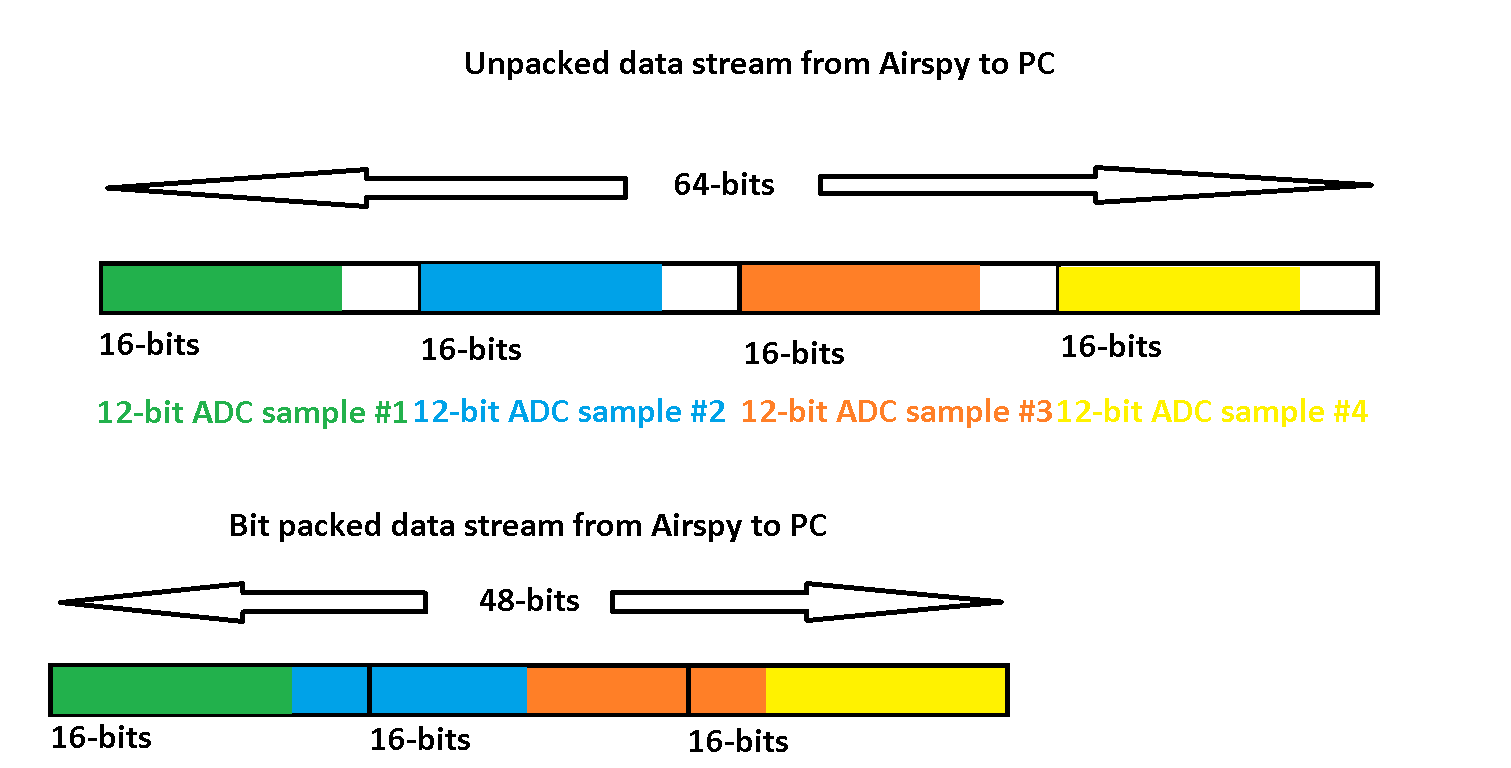 Unpacked data stream from Airspy to PC

64-bits

16-bits

16-bits

16-bits

16-bits

12-bit ADC sample #1 12-bit ADC sample #2 12-bit ADC sample #3 12-bit ADC sample #4

Bit packed data stream from Airspy to PC

48-bits

16-bits

16-bits

16-bits